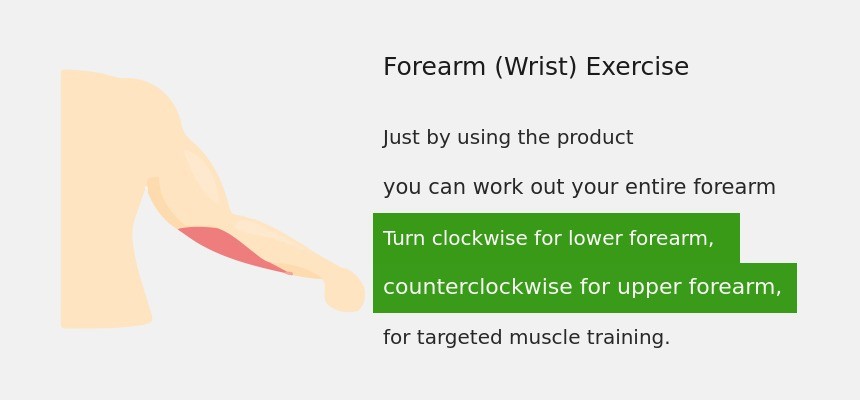 Forearm (Wrist) Exercise

Just by using the product

you can work out your entire forearm

Turn clockwise for lower forearm,

counterclockwise for upper forearm,

for targeted muscle training.